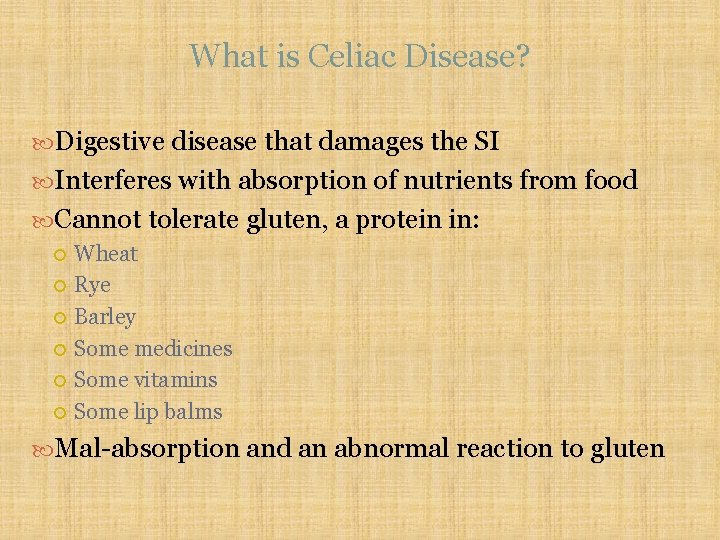 What is Celiac Disease?

Digestive disease that damages the SI
Interferes with absorption of nutrients from food
Cannot tolerate gluten, a protein in:
Wheat
Rye
Barley
Some medicines
Some vitamins
Some lip balms
Mal-absorption and an abnormal reaction to gluten